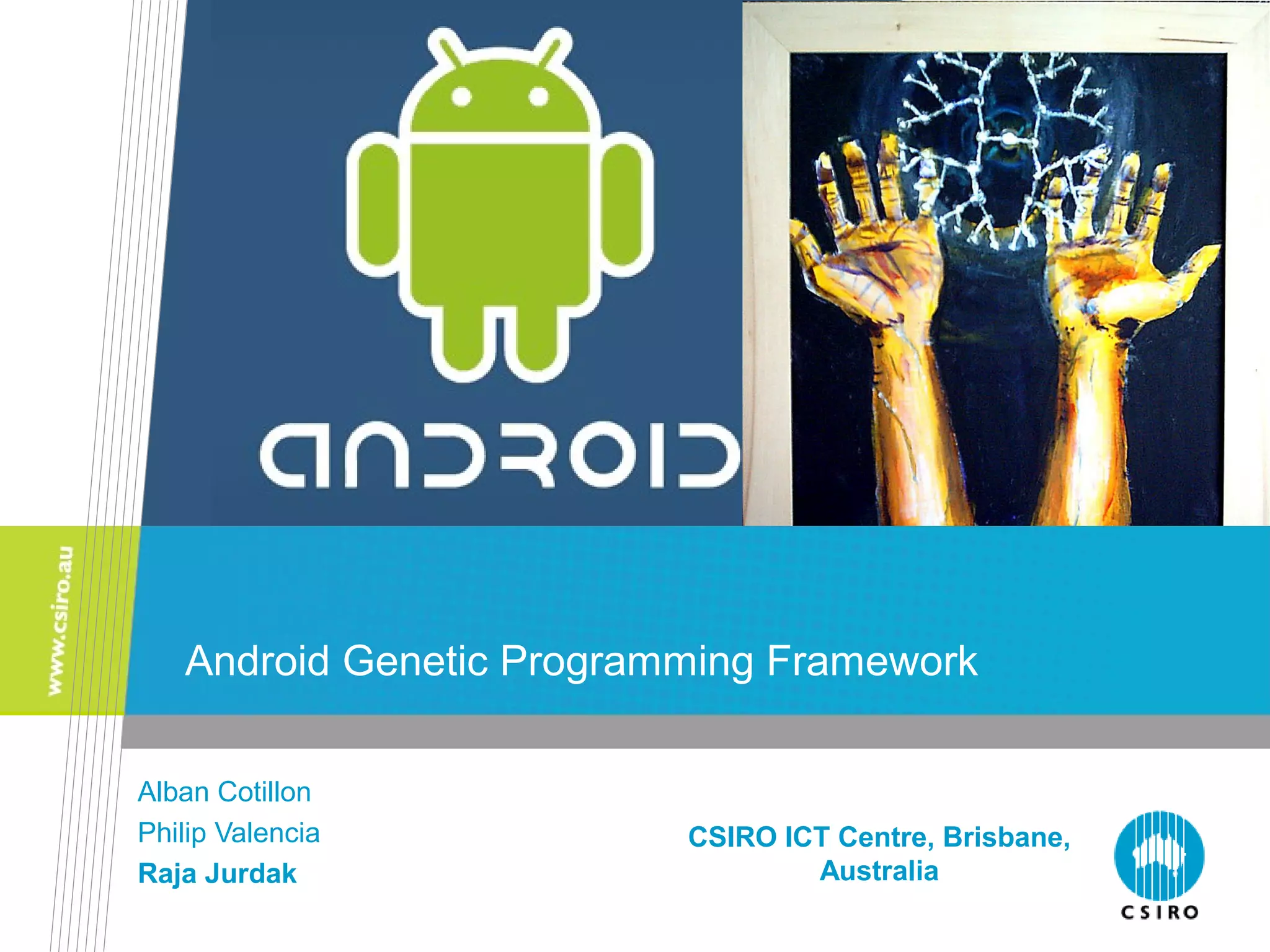 ANDROID

www.csiro.au

Android Genetic Programming Framework

Alban Cotillon
Philip Valencia
Raja Jurdak

CSIRO ICT Centre, Brisbane, Australia

CSIRO